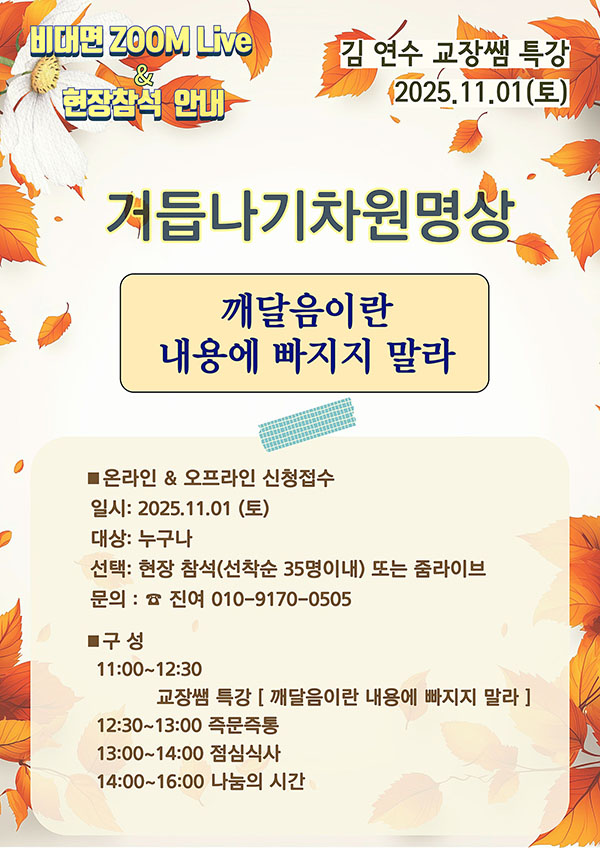 비대면 ZOOM Live
&
현장참석 안내

김 연수 교장쌤 특강
2025.11.01(토)

거듭나기차원명상

깨달음이란
내용에 빠지지 말라

■온라인 & 오프라인 신청접수
일시: 2025.11.01 (토)
대상: 누구나
선택: 현장 참석(선착순 35명이내) 또는 줌라이브
문의 : ☎ 진여 010-9170-0505

■구 성
11:00~12:30
교장쌤 특강 [ 깨달음이란 내용에 빠지지 말라 ]
12:30~13:00 즉문즉통
13:00~14:00 점심식사
14:00~16:00 나눔의 시간